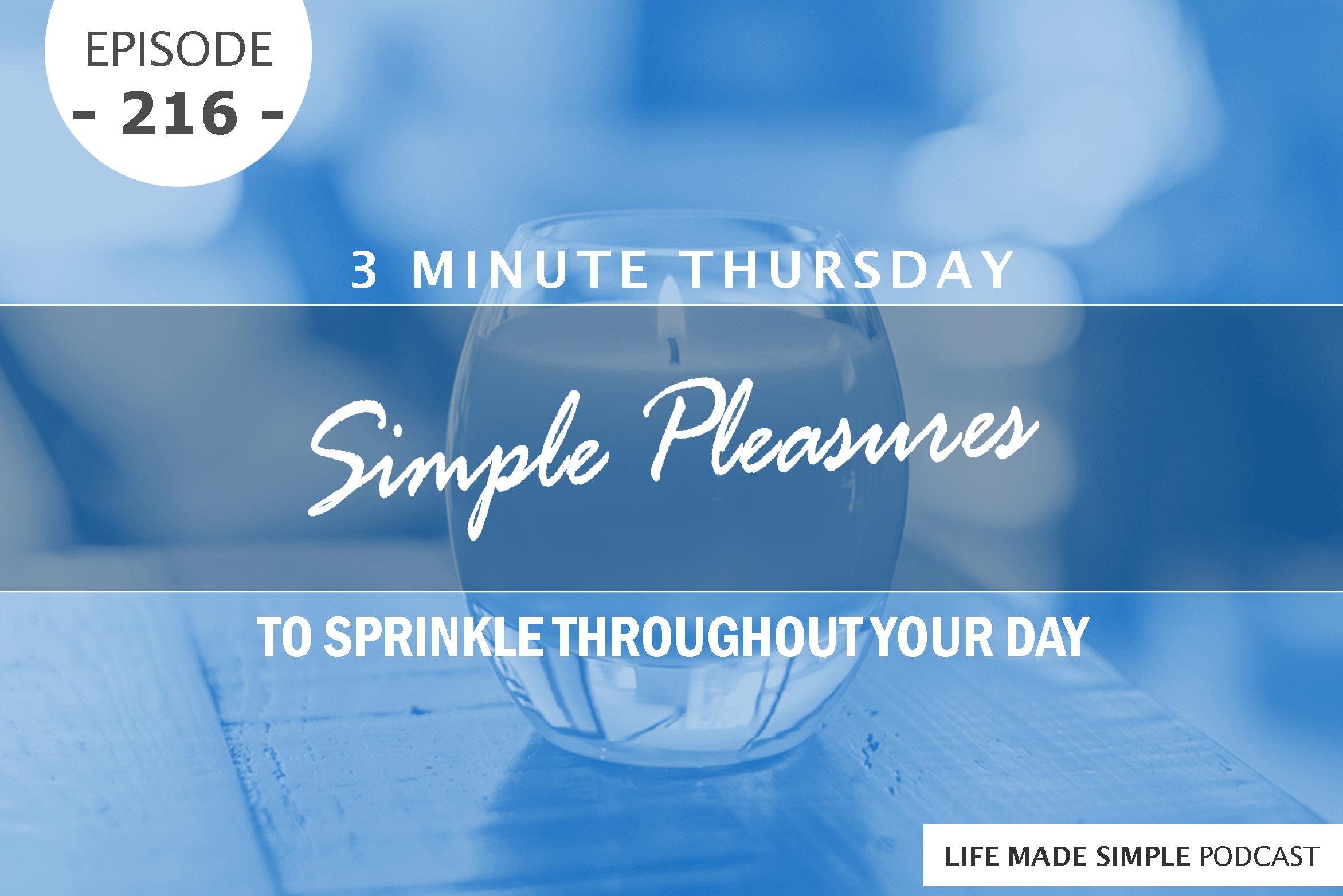 EPISODE
- 216 -

3 MINUTE THURSDAY

Simple Pleasures

TO SPRINKLE THROUGHOUT YOUR DAY

LIFE MADE SIMPLE PODCAST